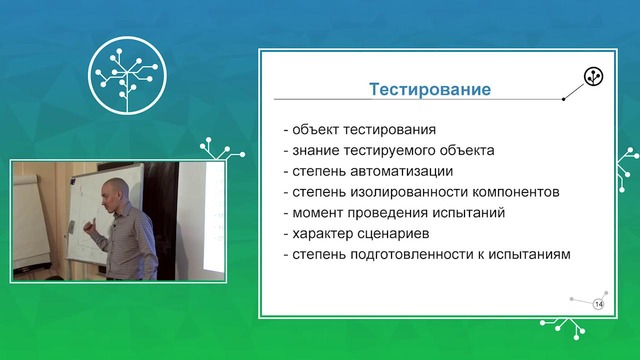 Тестирование

- объект тестирования
- знание тестируемого объекта
- степень автоматизации
- степень изолированности компонентов
- момент проведения испытаний
- характер сценариев
- степень подготовленности к испытаниям

14